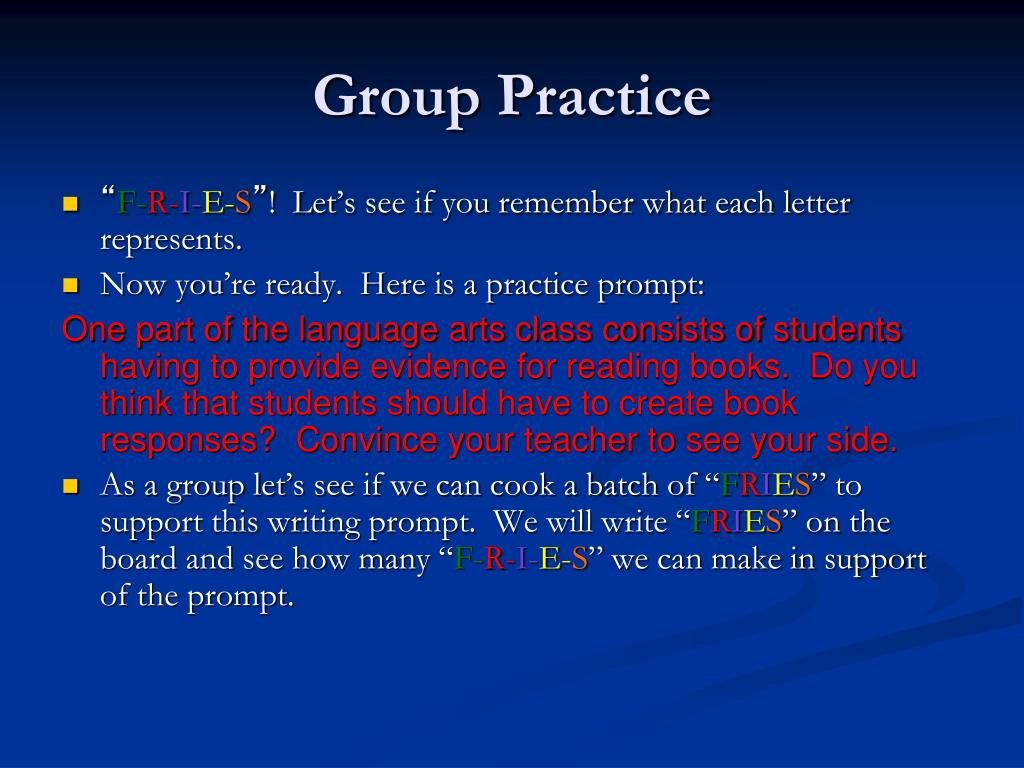 Group Practice

“F-R-I-E-S”! Let’s see if you remember what each letter represents.

Now you’re ready. Here is a practice prompt:

One part of the language arts class consists of students having to provide evidence for reading books. Do you think that students should have to create book responses? Convince your teacher to see your side.

As a group let’s see if we can cook a batch of “FRIES” to support this writing prompt. We will write “FRIES” on the board and see how many “F-R-I-E-S” we can make in support of the prompt.